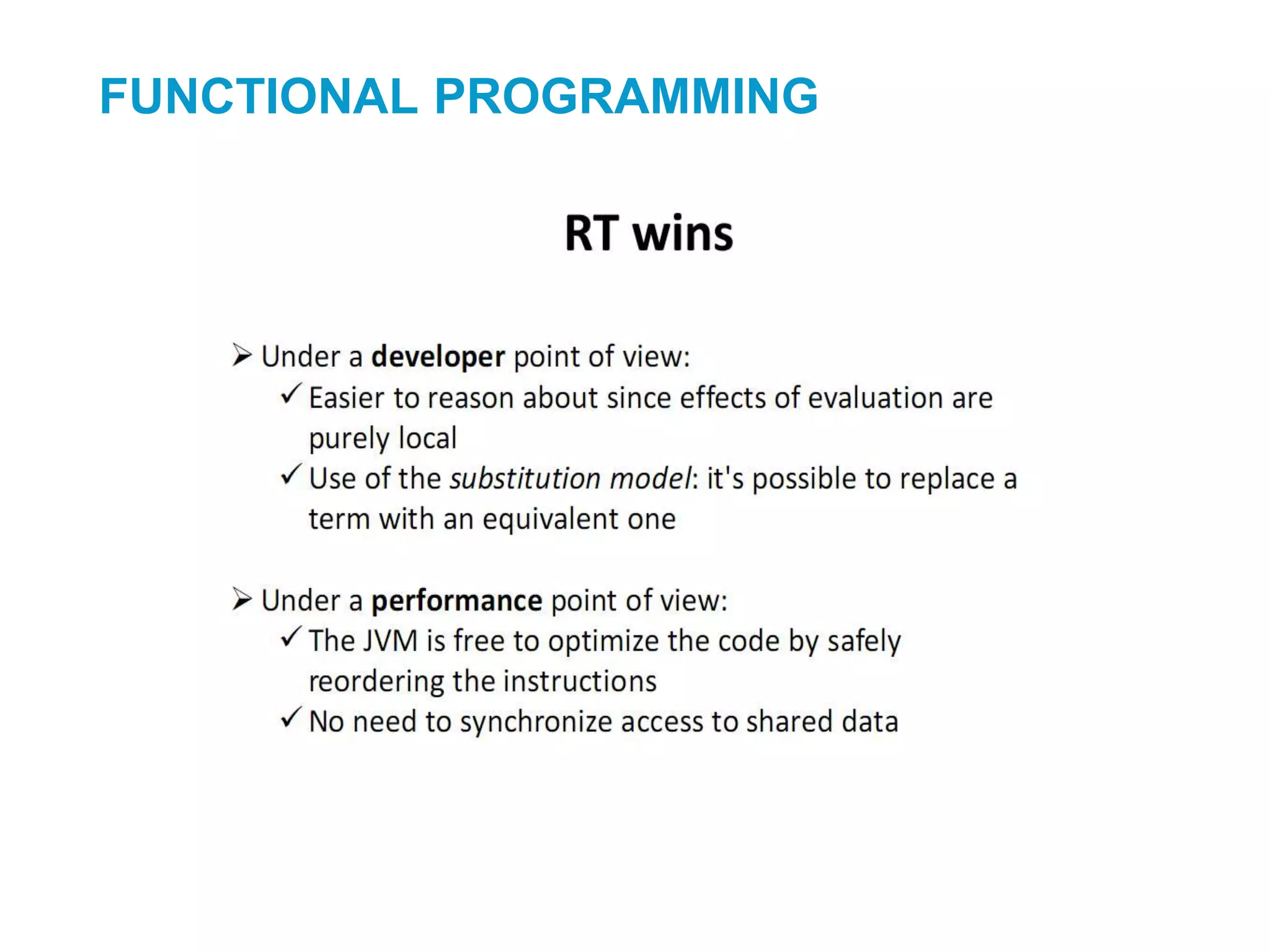 FUNCTIONAL PROGRAMMING

RT wins

➢ Under a developer point of view:
✓ Easier to reason about since effects of evaluation are purely local
✓ Use of the substitution model: it's possible to replace a term with an equivalent one

➢ Under a performance point of view:
✓ The JVM is free to optimize the code by safely reordering the instructions
✓ No need to synchronize access to shared data